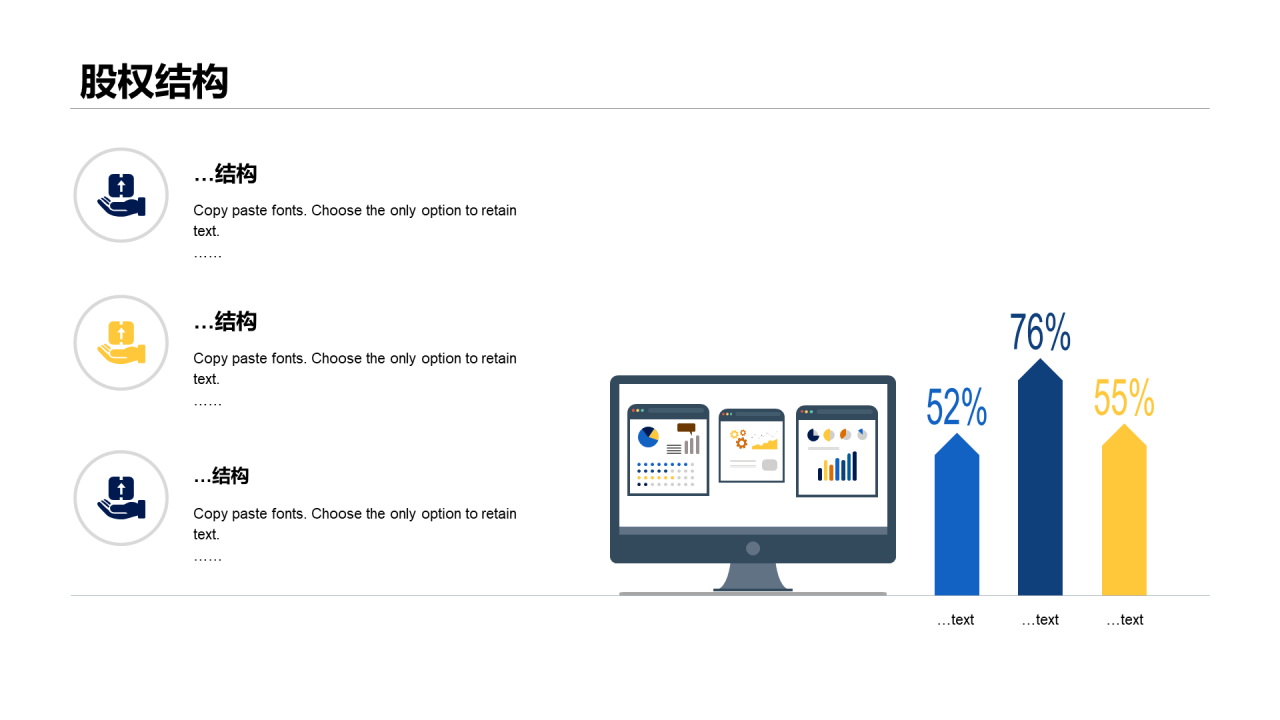 股权结构

…结构

Copy paste fonts. Choose the only option to retain text.
……

…结构

Copy paste fonts. Choose the only option to retain text.
……

…结构

Copy paste fonts. Choose the only option to retain text.
……

52%

76%

55%

…text

…text

…text